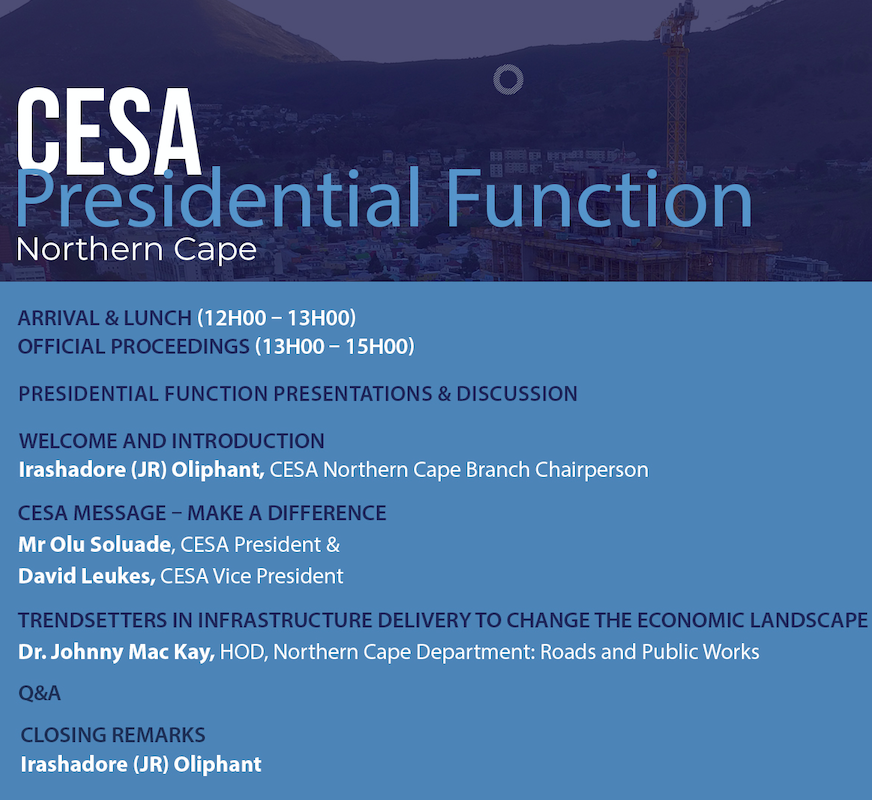 CESA
Presidential Function
Northern Cape

ARRIVAL & LUNCH (12H00 – 13H00)
OFFICIAL PROCEEDINGS (13H00 – 15H00)

PRESIDENTIAL FUNCTION PRESENTATIONS & DISCUSSION

WELCOME AND INTRODUCTION
Irashadore (JR) Oliphant, CESA Northern Cape Branch Chairperson

CESA MESSAGE – MAKE A DIFFERENCE
Mr Olu Soluade, CESA President &
David Leukes, CESA Vice President

TRENDSETTERS IN INFRASTRUCTURE DELIVERY TO CHANGE THE ECONOMIC LANDSCAPE
Dr. Johnny Mac Kay, HOD, Northern Cape Department: Roads and Public Works

Q&A

CLOSING REMARKS
Irashadore (JR) Oliphant